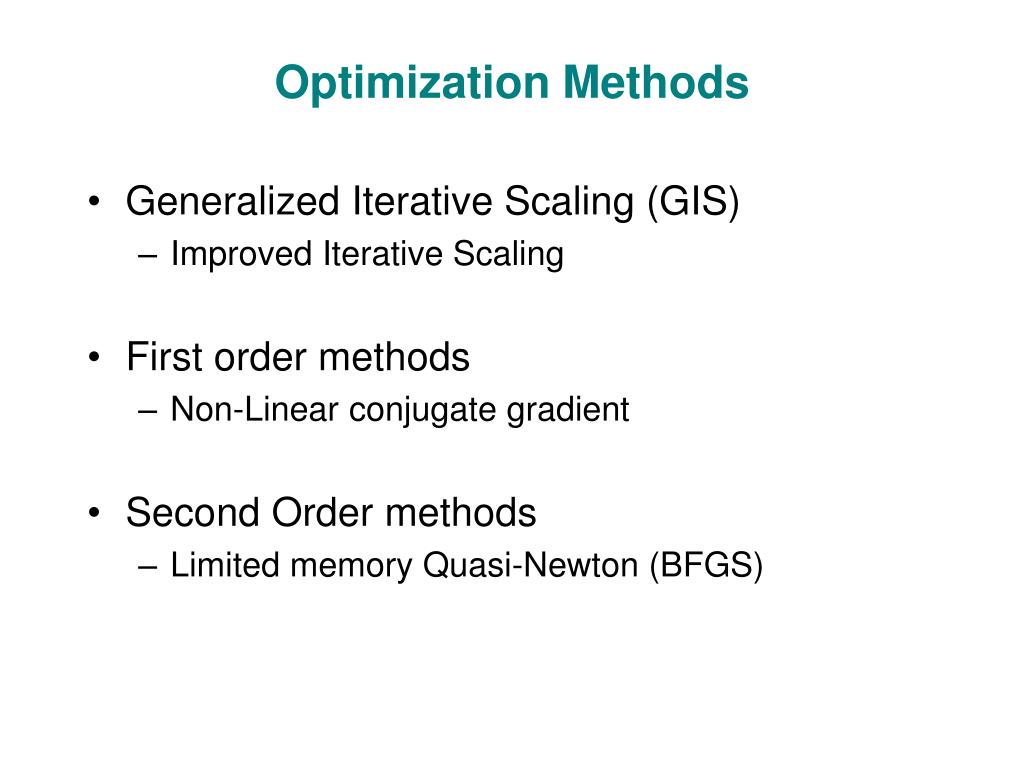 Optimization Methods

• Generalized Iterative Scaling (GIS)
– Improved Iterative Scaling

• First order methods
– Non-Linear conjugate gradient

• Second Order methods
– Limited memory Quasi-Newton (BFGS)